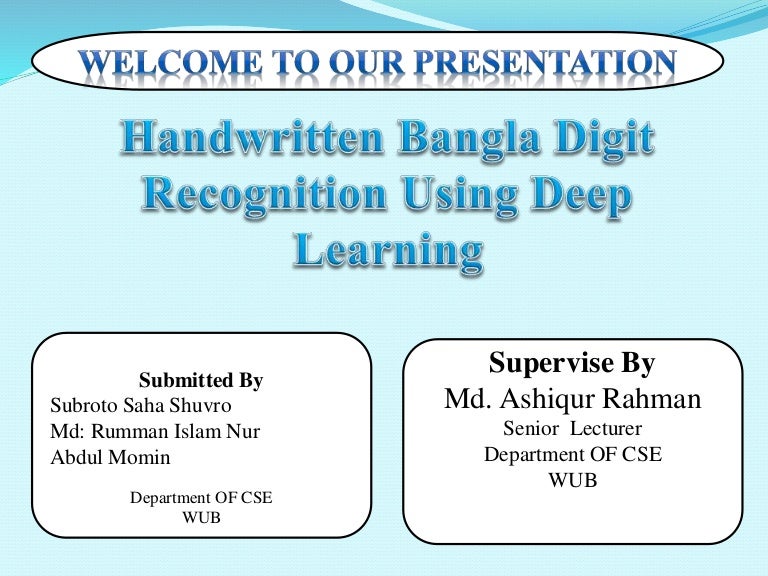 WELCOME TO OUR PRESENTATION

Handwritten Bangla Digit Recognition Using Deep Learning

Submitted By
Subroto Saha Shuvro
Md: Rumman Islam Nur
Abdul Momin

Department OF CSE
WUB

Supervise By
Md. Ashiqur Rahman
Senior Lecturer
Department OF CSE
WUB